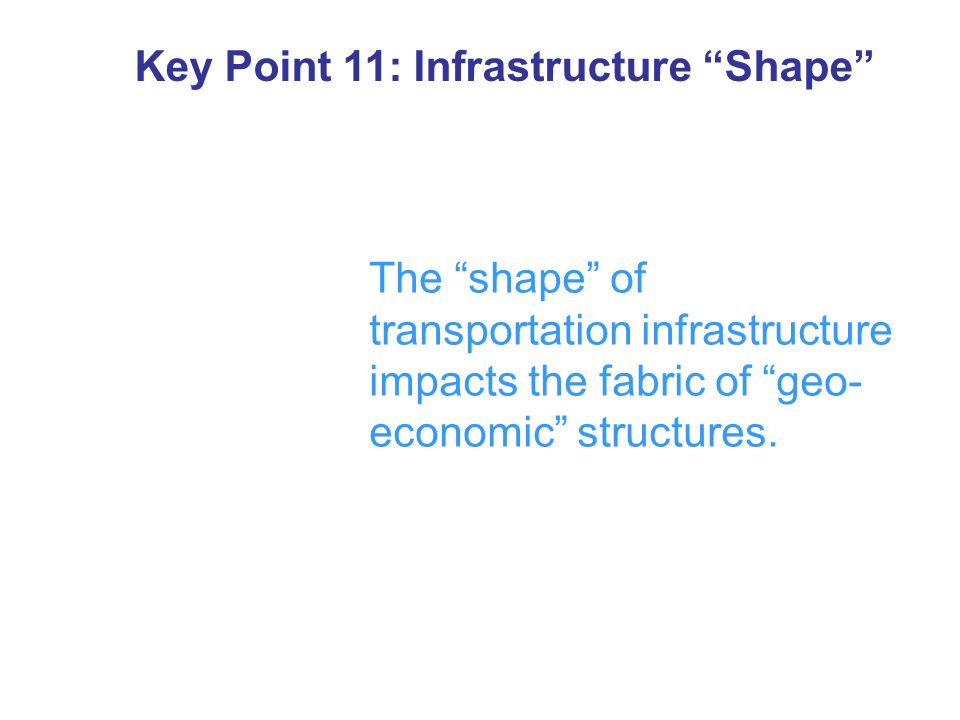 Key Point 11: Infrastructure “Shape”

The “shape” of transportation infrastructure impacts the fabric of “geo-economic” structures.